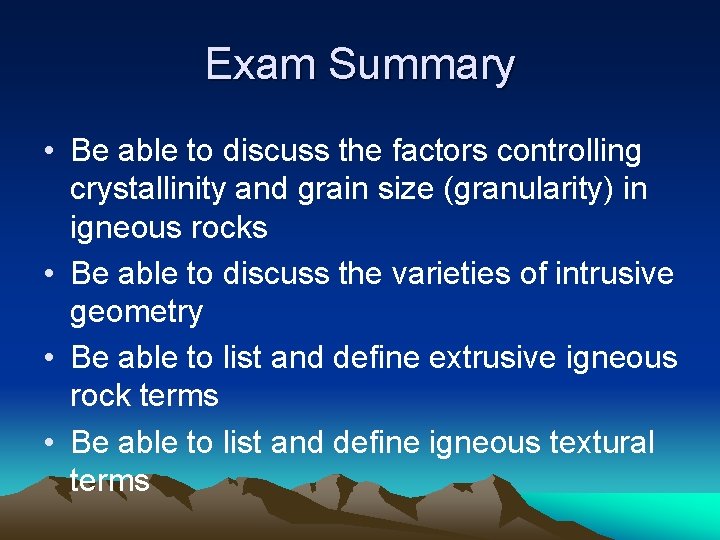 Exam Summary

• Be able to discuss the factors controlling crystallinity and grain size (granularity) in igneous rocks
• Be able to discuss the varieties of intrusive geometry
• Be able to list and define extrusive igneous rock terms
• Be able to list and define igneous textural terms